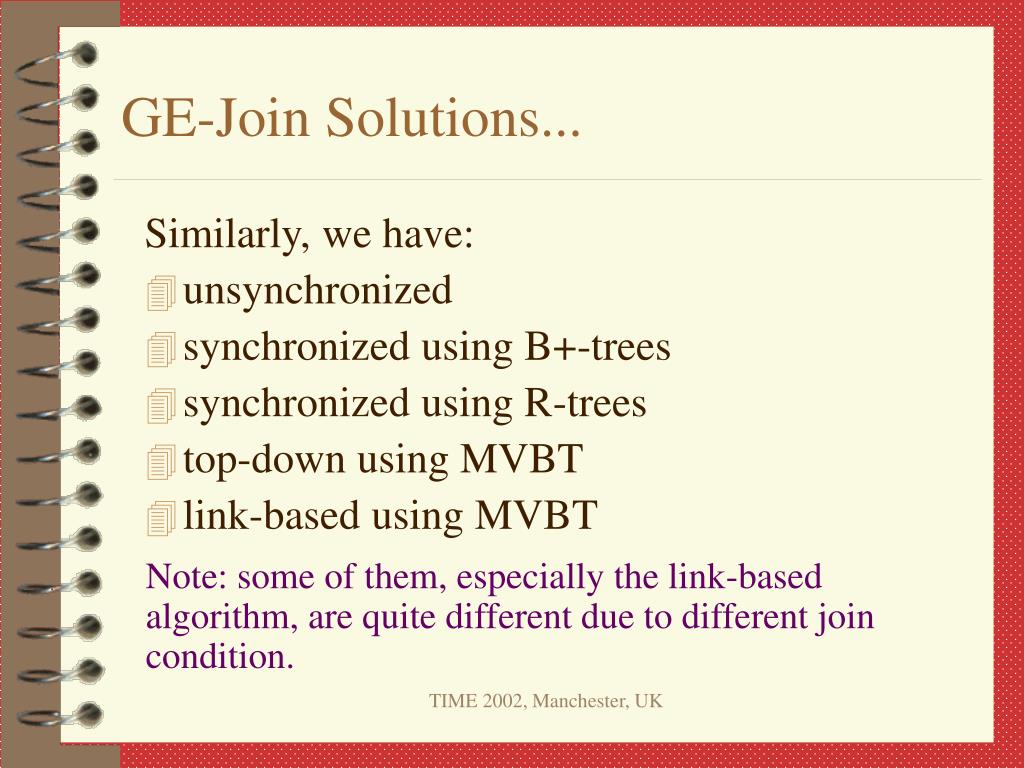 GE-Join Solutions...

Similarly, we have:

unsynchronized
synchronized using B+-trees
synchronized using R-trees
top-down using MVBT
link-based using MVBT

Note: some of them, especially the link-based algorithm, are quite different due to different join condition.

TIME 2002, Manchester, UK